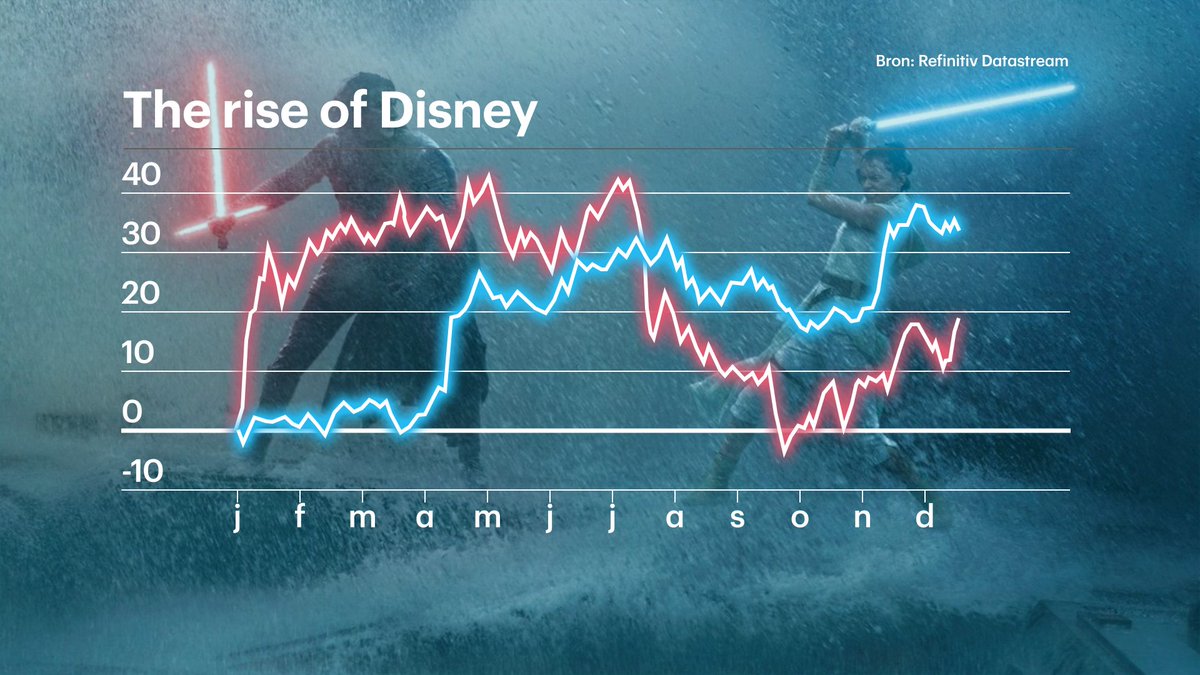 Bron: Refinitiv Datastream

The rise of Disney

40
30
20
10
0
-10

j f m a m j j a s o n d